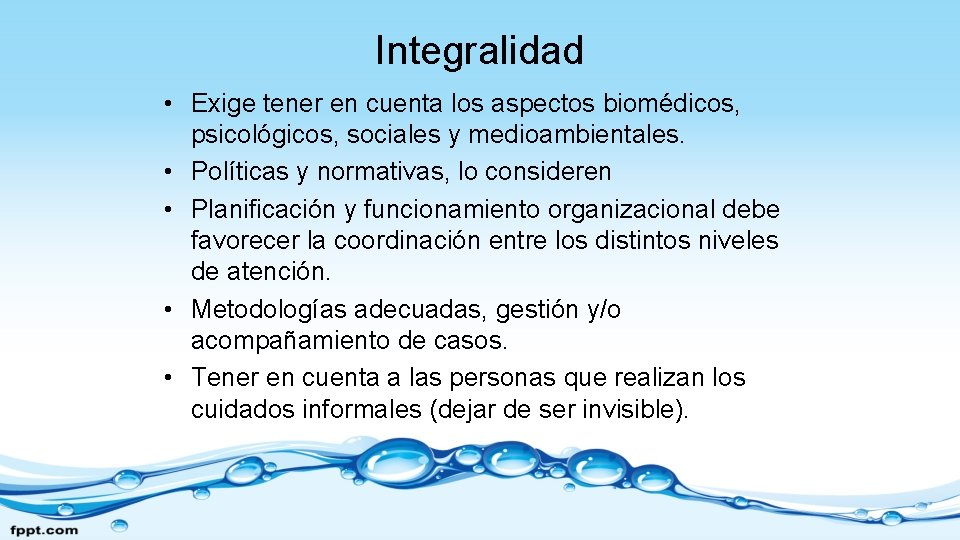 Integralidad

• Exige tener en cuenta los aspectos biomédicos, psicológicos, sociales y medioambientales.
• Políticas y normativas, lo consideren
• Planificación y funcionamiento organizacional debe favorecer la coordinación entre los distintos niveles de atención.
• Metodologías adecuadas, gestión y/o acompañamiento de casos.
• Tener en cuenta a las personas que realizan los cuidados informales (dejar de ser invisible).

fppt.com